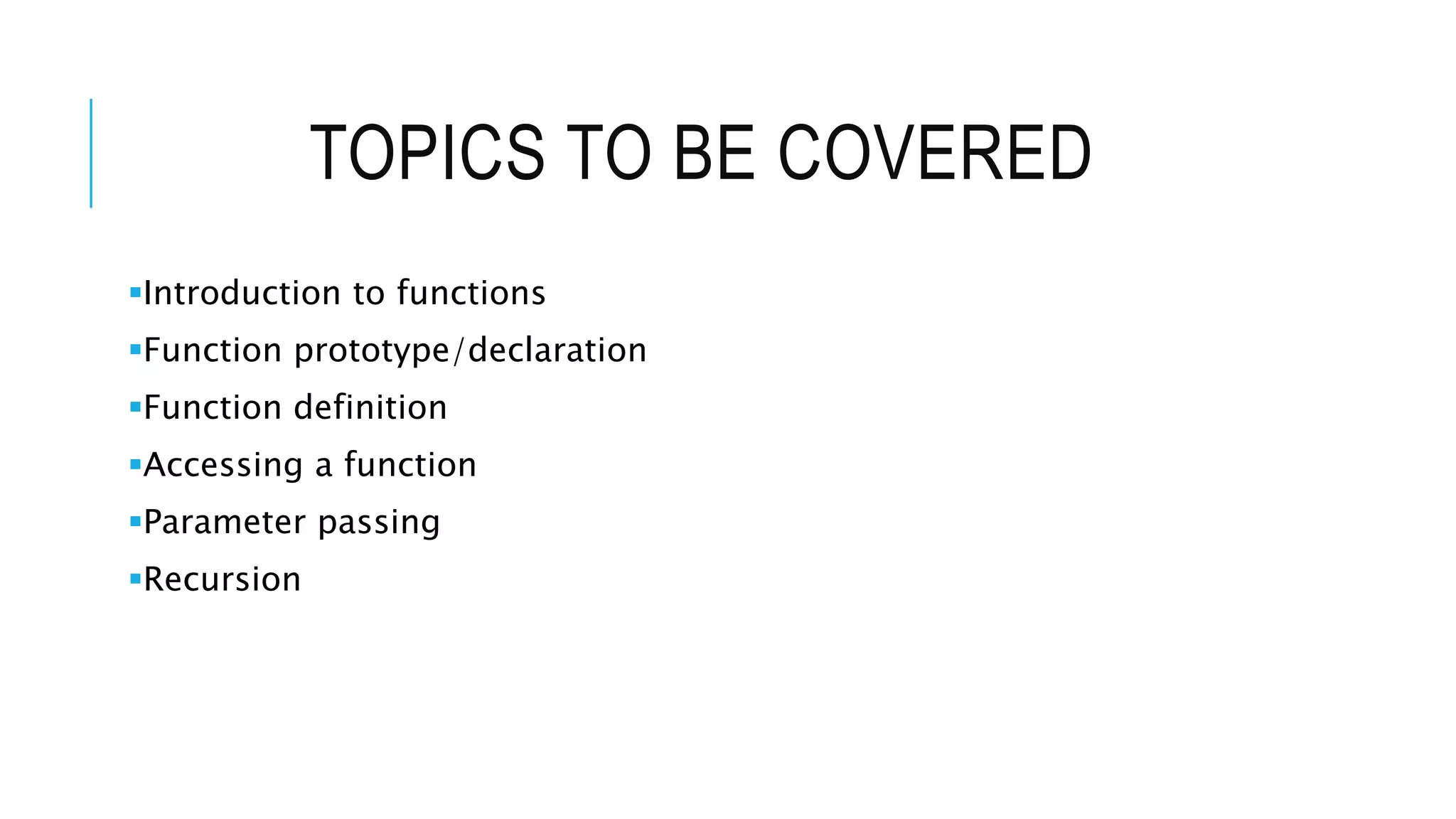 TOPICS TO BE COVERED

▪Introduction to functions
▪Function prototype/declaration
▪Function definition
▪Accessing a function
▪Parameter passing
▪Recursion